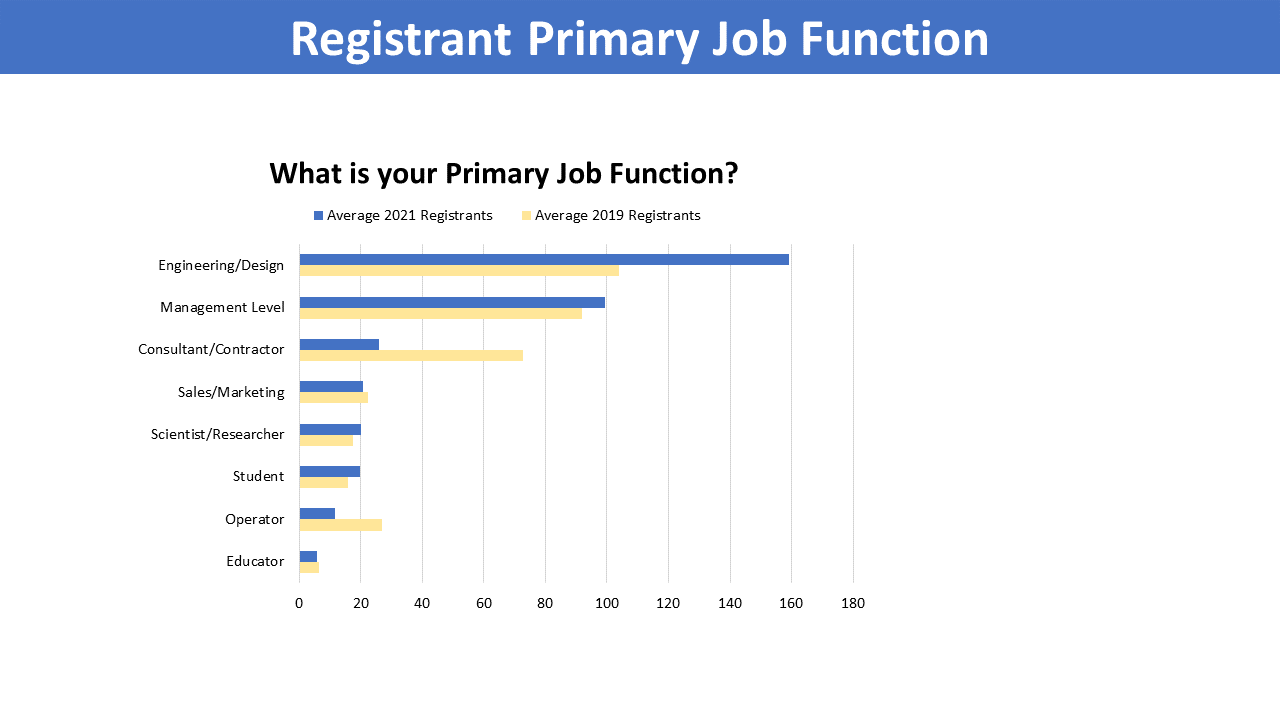 Registrant Primary Job Function

What is your Primary Job Function?

Average 2021 Registrants
Average 2019 Registrants

Engineering/Design
Management Level
Consultant/Contractor
Sales/Marketing
Scientist/Researcher
Student
Operator
Educator

0
20
40
60
80
100
120
140
160
180